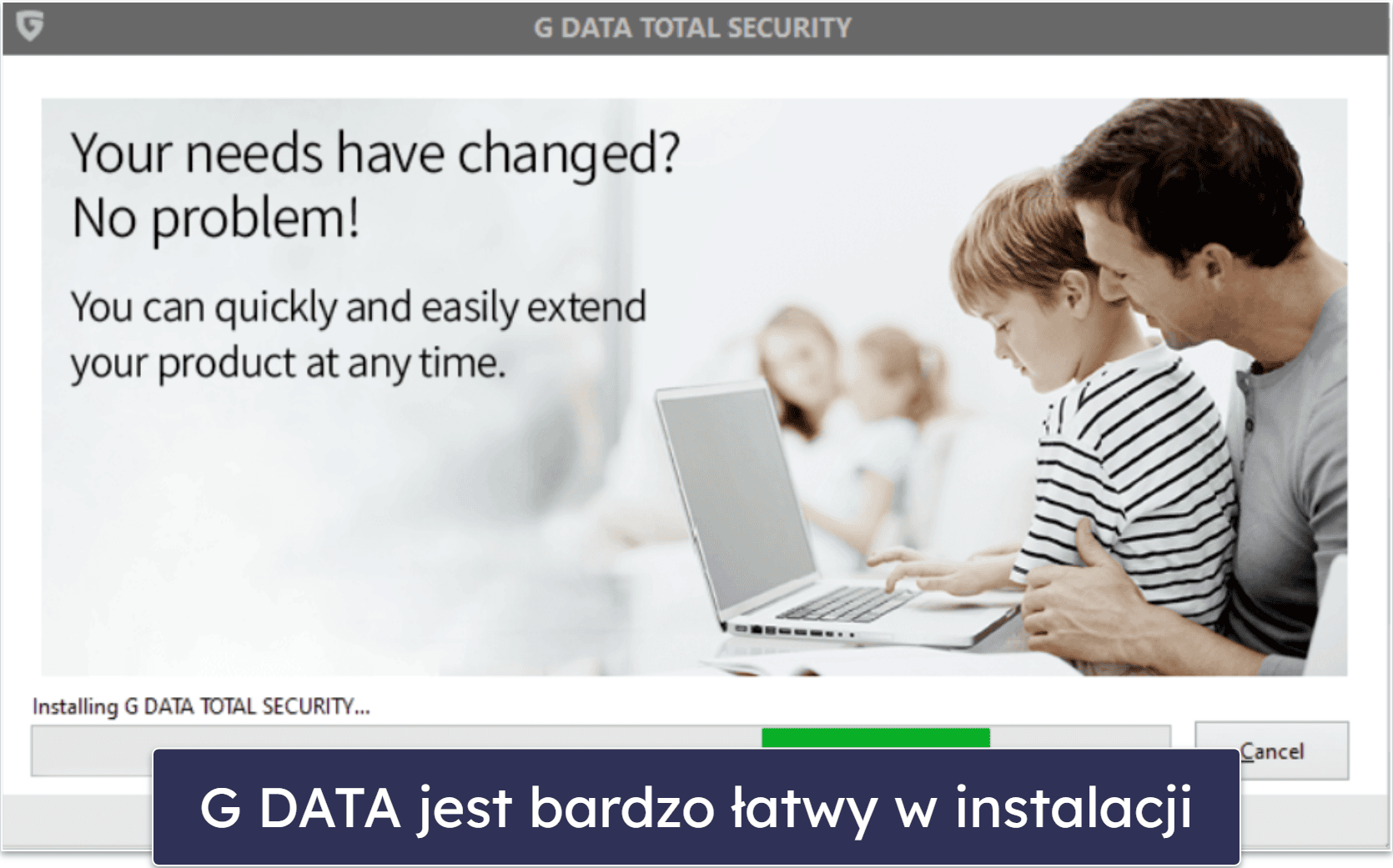 G DATA TOTAL SECURITY

Your needs have changed?
No problem!

You can quickly and easily extend your product at any time.

Installing G DATA TOTAL SECURITY...

Cancel

G DATA jest bardzo łatwy w instalacji